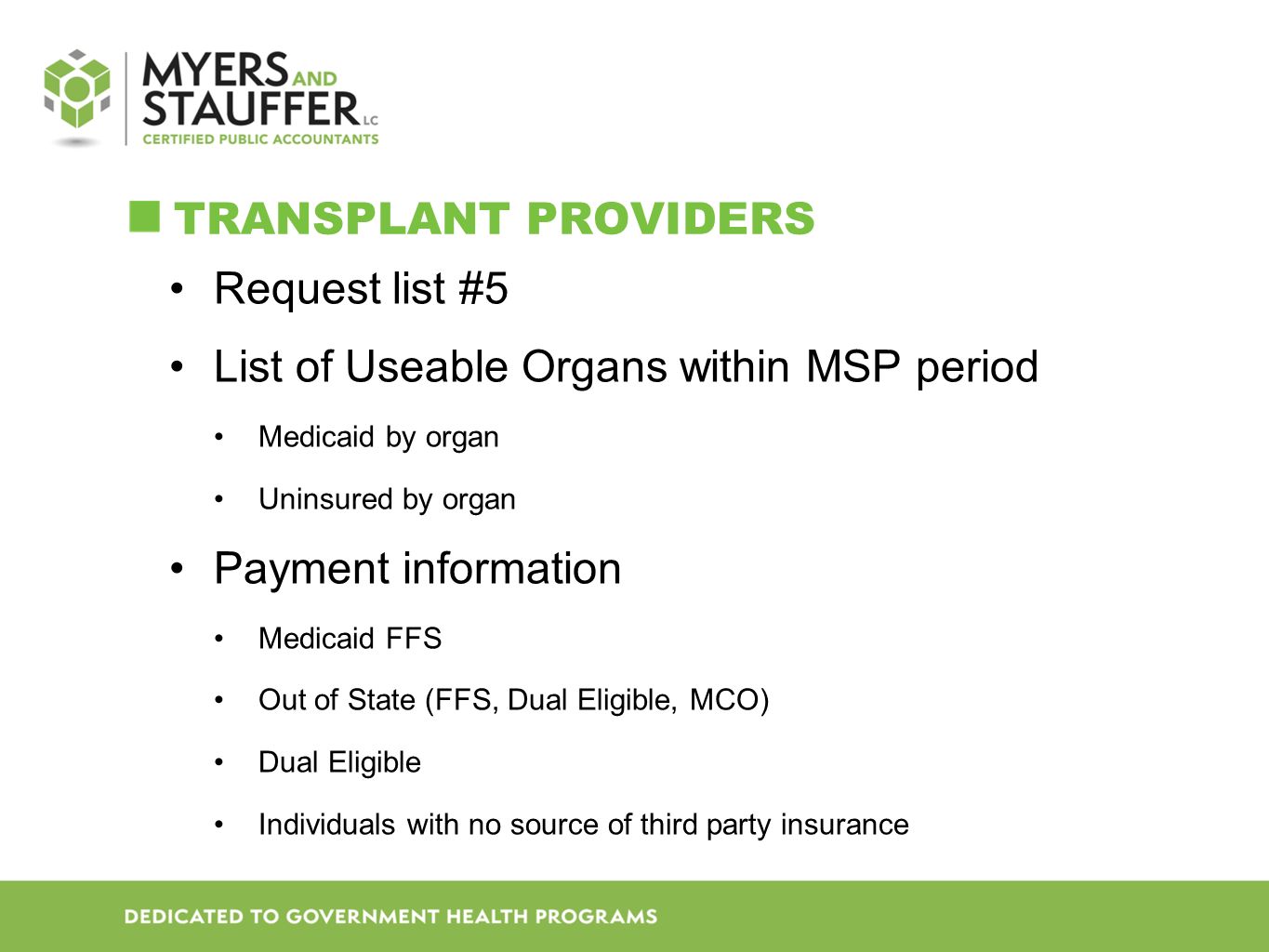 MYERS AND STAUFFER LC
CERTIFIED PUBLIC ACCOUNTANTS

TRANSPLANT PROVIDERS

• Request list #5
• List of Useable Organs within MSP period
  • Medicaid by organ
  • Uninsured by organ
• Payment information
  • Medicaid FFS
  • Out of State (FFS, Dual Eligible, MCO)
  • Dual Eligible
  • Individuals with no source of third party insurance

DEDICATED TO GOVERNMENT HEALTH PROGRAMS